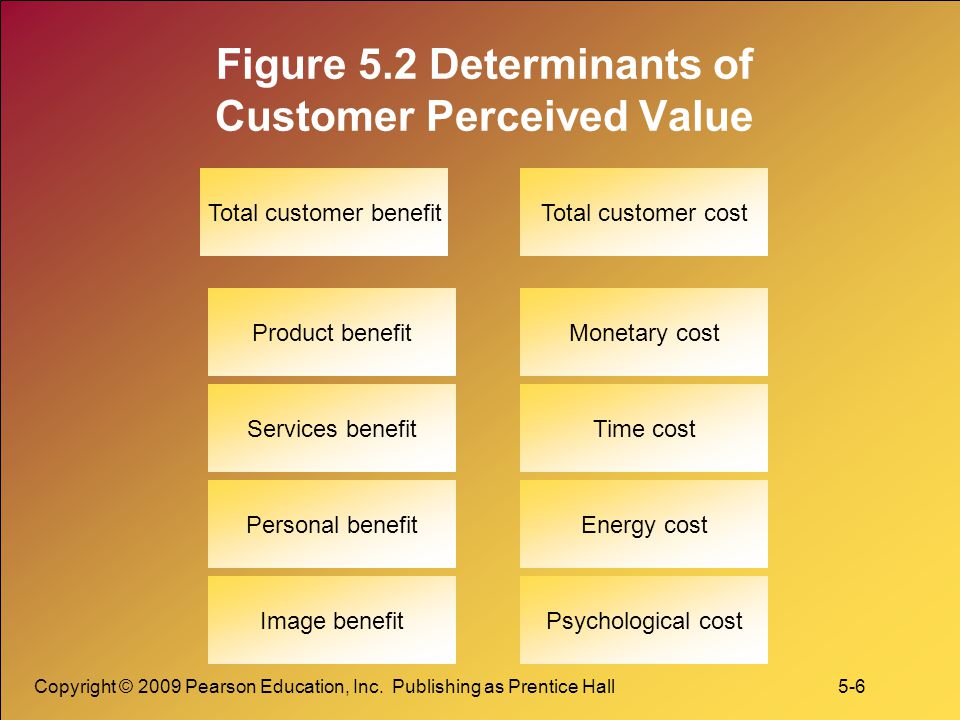 Figure 5.2 Determinants of Customer Perceived Value

Total customer benefit

Product benefit

Services benefit

Personal benefit

Image benefit

Total customer cost

Monetary cost

Time cost

Energy cost

Psychological cost

Copyright © 2009 Pearson Education, Inc. Publishing as Prentice Hall

5-6